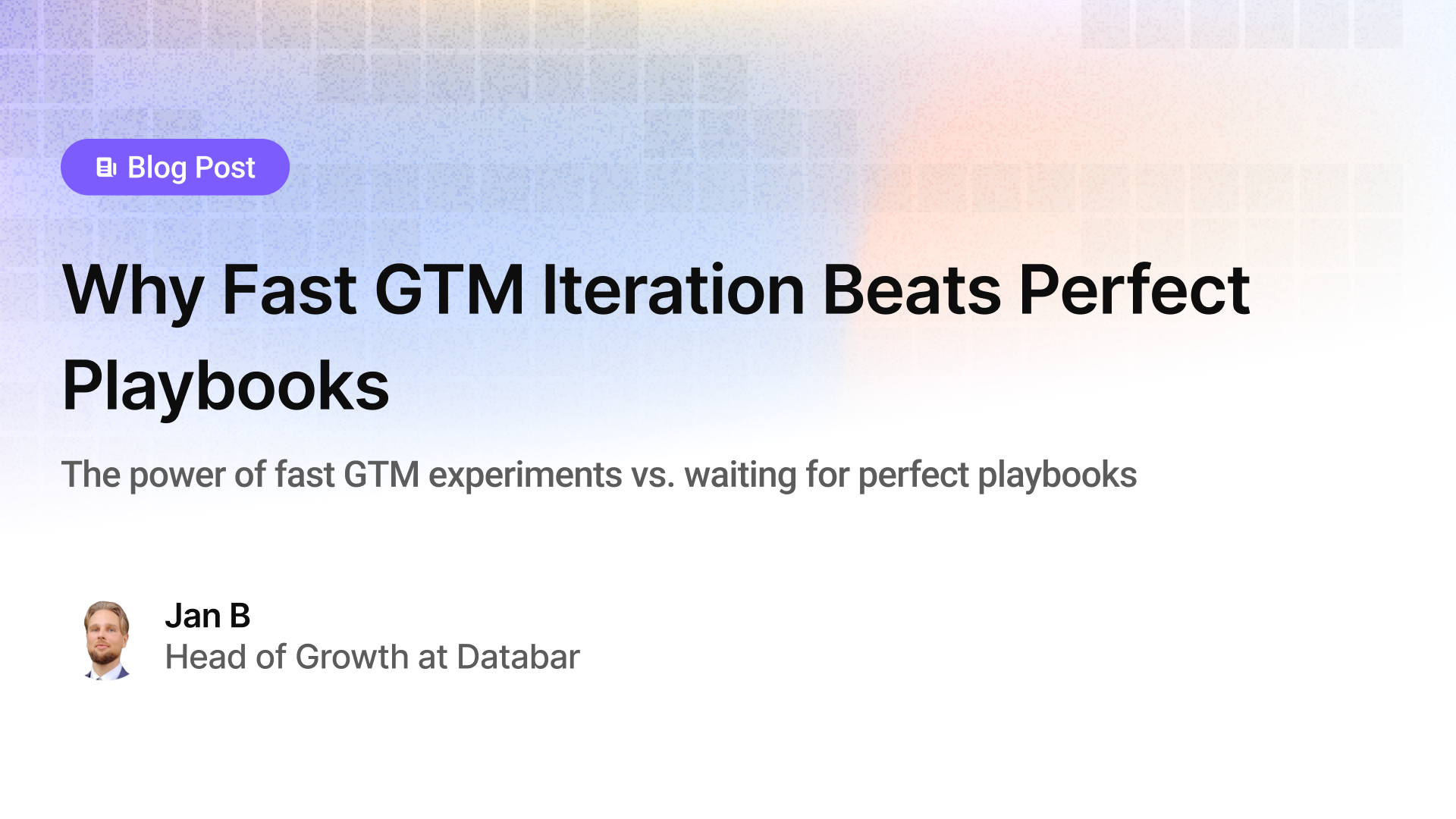 Blog Post

Why Fast GTM Iteration Beats Perfect Playbooks

The power of fast GTM experiments vs. waiting for perfect playbooks

Jan B
Head of Growth at Databar